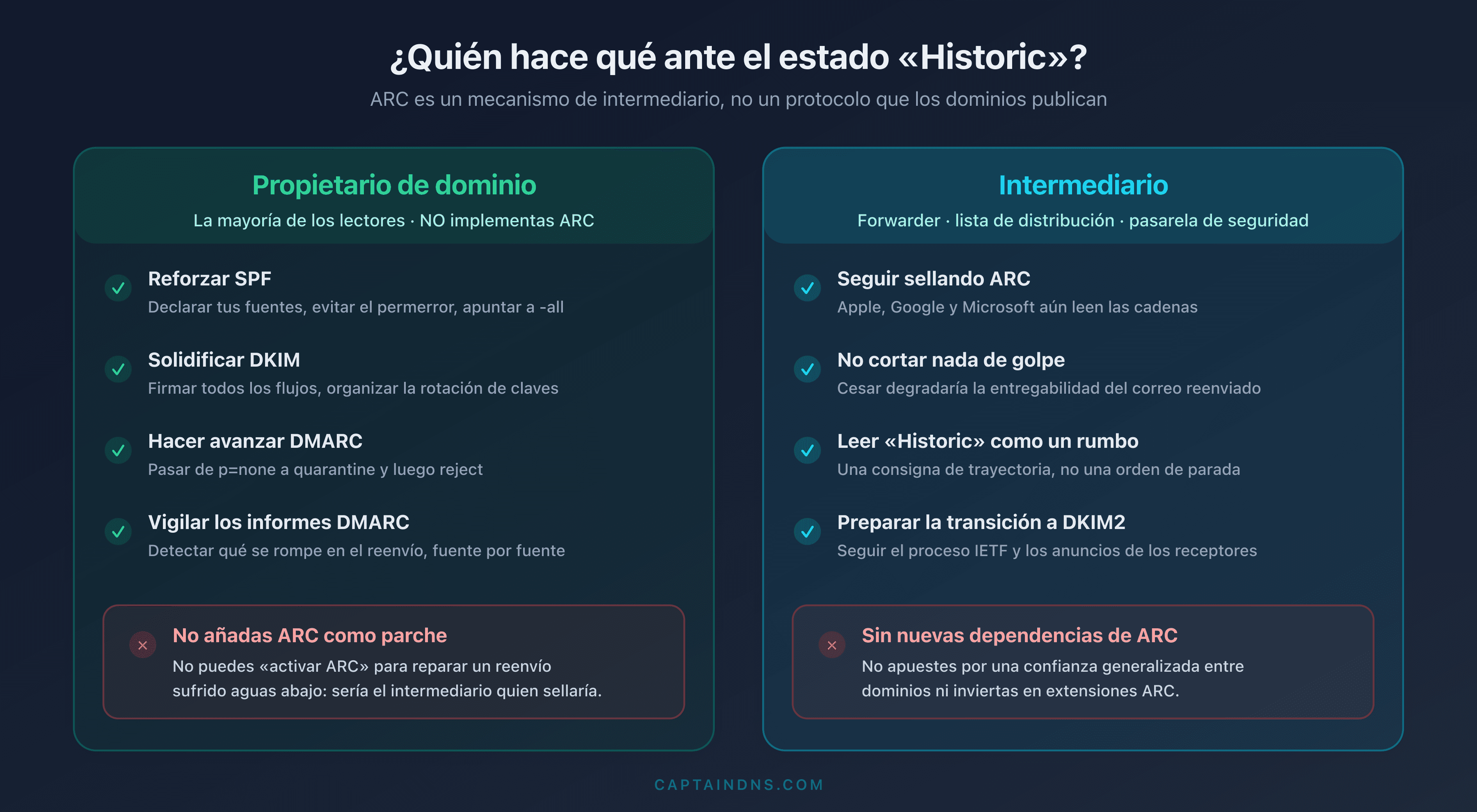 ¿Quién hace qué ante el estado «Historic»?

ARC es un mecanismo de intermediario, no un protocolo que los dominios publican

Propietario de dominio

La mayoría de los lectores · NO implementas ARC

Reforzar SPF
Declarar tus fuentes, evitar el permerror, apuntar a -all

Solidificar DKIM
Firmar todos los flujos, organizar la rotación de claves

Hacer avanzar DMARC
Pasar de p=none a quarantine y luego reject

Vigilar los informes DMARC
Detectar qué se rompe en el reenvío, fuente por fuente

No añadas ARC como parche
No puedes «activar ARC» para reparar un reenvío sufrido aguas abajo: sería el intermediario quien sellaría.

Intermediario

Forwarder · lista de distribución · pasarela de seguridad

Seguir sellando ARC
Apple, Google y Microsoft aún leen las cadenas

No cortar nada de golpe
Cesar degradaría la entregabilidad del correo reenviado

Leer «Historic» como un rumbo
Una consigna de trayectoria, no una orden de parada

Preparar la transición a DKIM2
Seguir el proceso IETF y los anuncios de los receptores

Sin nuevas dependencias de ARC
No apuestes por una confianza generalizada entre dominios ni inviertas en extensiones ARC.

CAPTAINDNS.COM